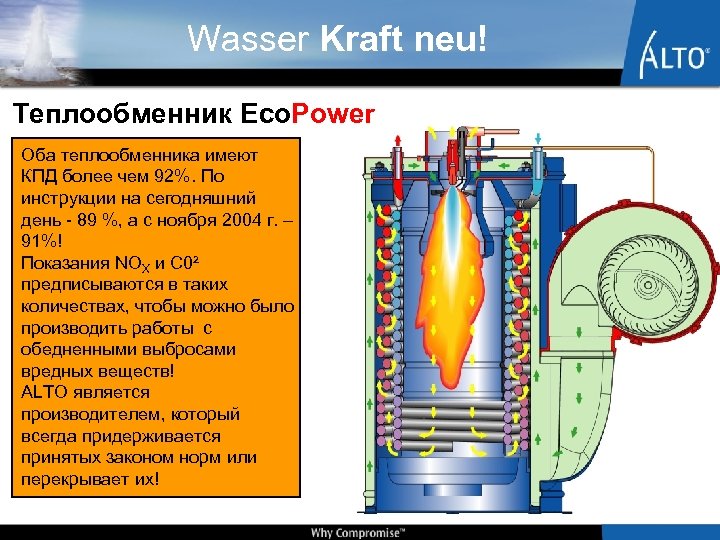 Wasser Kraft neu!

ALTO®

Теплообменник EcoPower

Оба теплообменника имеют КПД более чем 92%. По инструкции на сегодняшний день - 89 %, а с ноября 2004 г. – 91%!
Показания $NO_X$ и $C0^2$ предписываются в таких количествах, чтобы можно было производить работы с обедненными выбросами вредных веществ!
ALTO является производителем, который всегда придерживается принятых законом норм или перекрывает их!

Why Compromise™